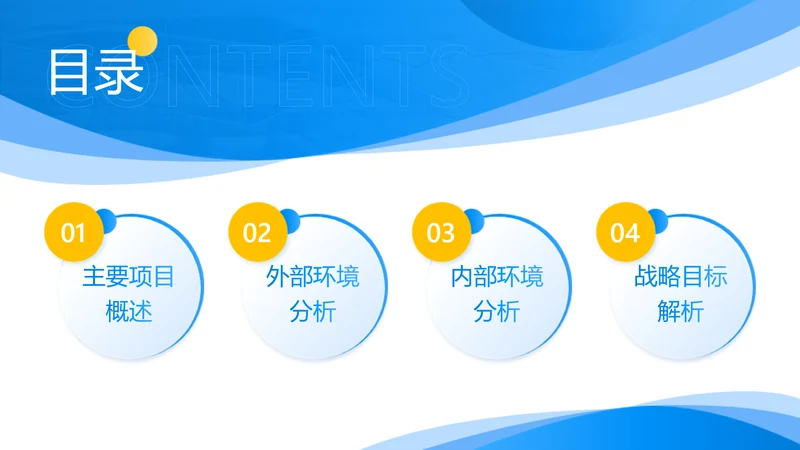 目录

CONTENTS

01
主要项目概述

02
外部环境分析

03
内部环境分析

04
战略目标解析